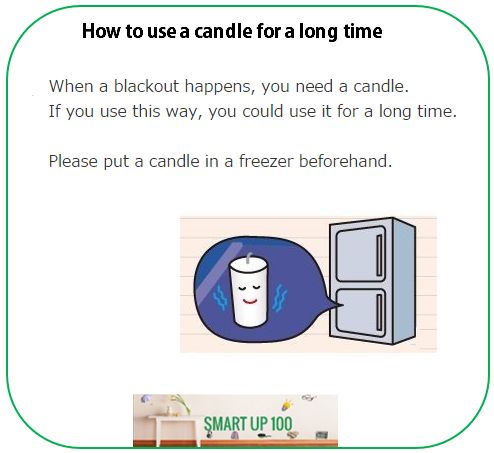 How to use a candle for a long time

When a blackout happens, you need a candle.
If you use this way, you could use it for a long time.

Please put a candle in a freezer beforehand.

SMART UP 100